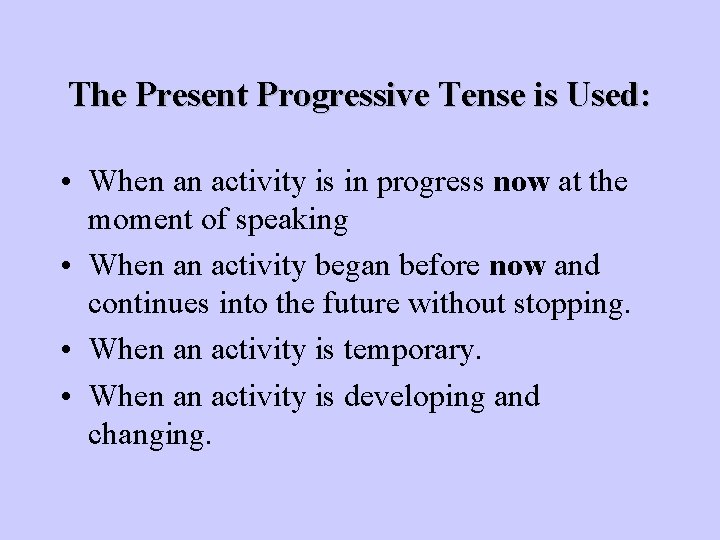 The Present Progressive Tense is Used:

• When an activity is in progress now at the moment of speaking
• When an activity began before now and continues into the future without stopping.
• When an activity is temporary.
• When an activity is developing and changing.